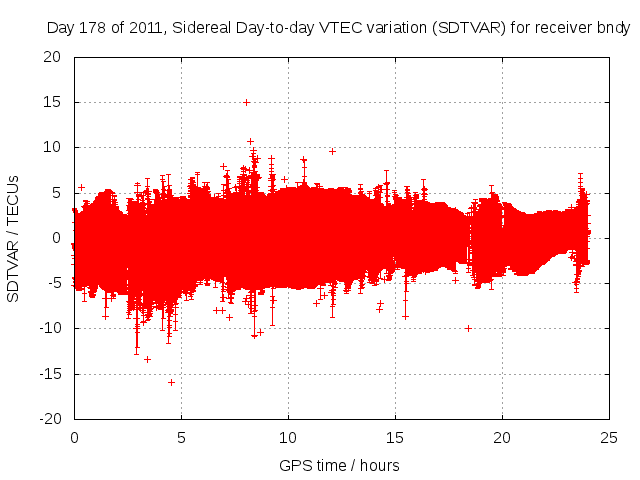 Day 178 of 2011, Sidereal Day-to-day VTEC variation (SDTVAR) for receiver bndy

SDTVAR / TECUs

20
15
10
5
0
-5
-10
-15
-20

0
5
10
15
20
25

GPS time / hours